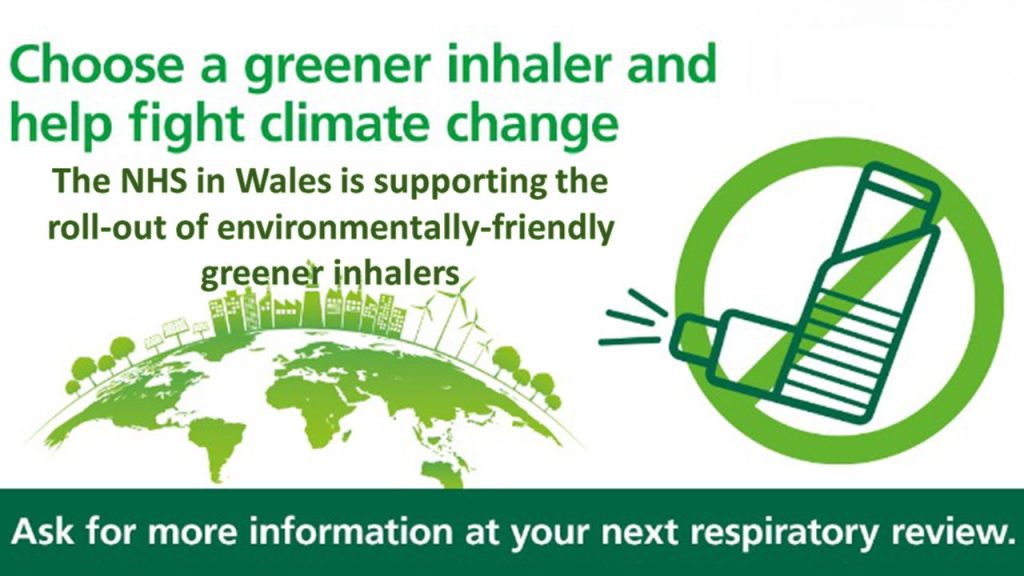 Choose a greener inhaler and help fight climate change

The NHS in Wales is supporting the roll-out of environmentally-friendly greener inhalers

Ask for more information at your next respiratory review.